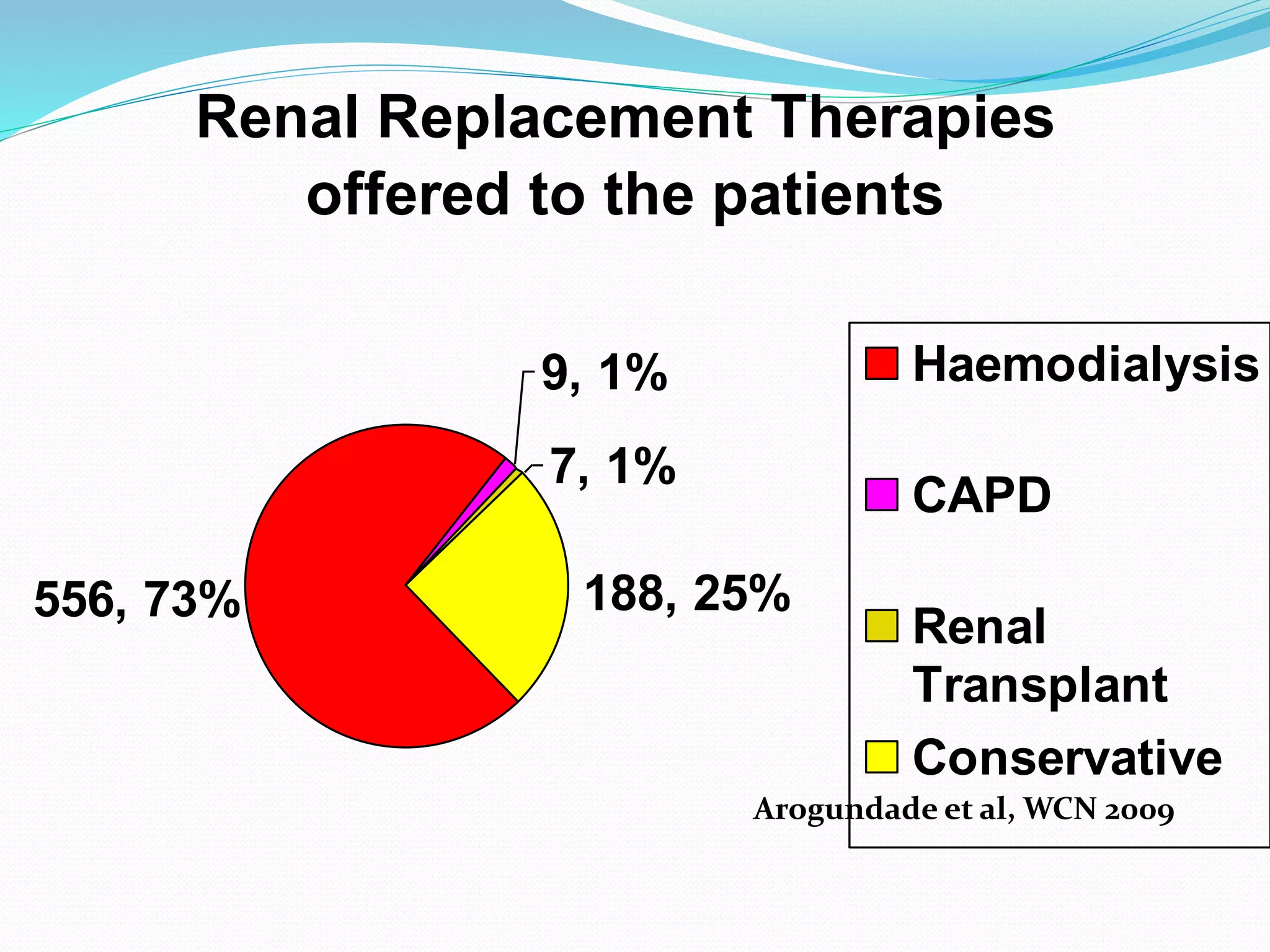 Renal Replacement Therapies offered to the patients

9, 1%

7, 1%

556, 73%

188, 25%

Haemodialysis

CAPD

Renal Transplant

Conservative

Arogundade et al, WCN 2009